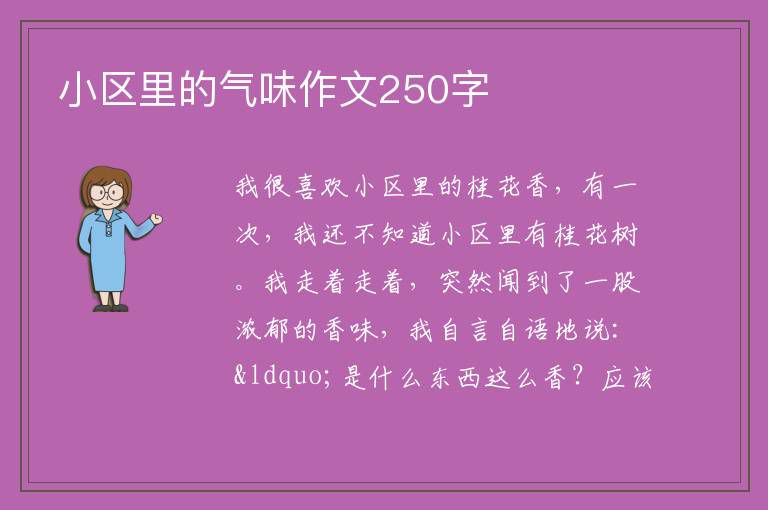 小区里的气味作文250字

我很喜欢小区里的桂花香，有一次，我还不知道小区里有桂花树。我走着走着，突然闻到了一股浓郁的香味，我自言自语地说：&ldquo;是什么东西这么香？应该